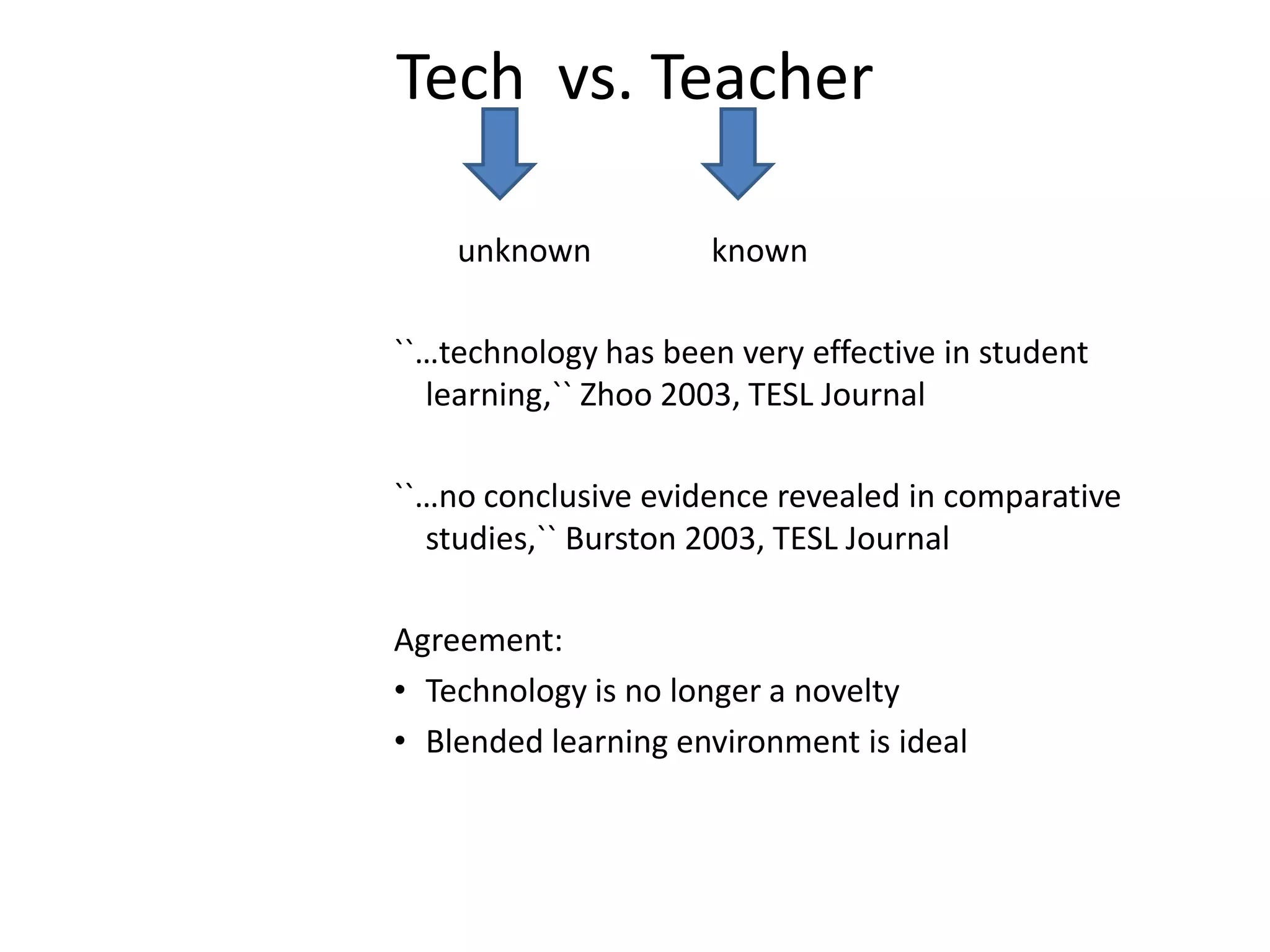 Tech vs. Teacher

unknown known

``…technology has been very effective in student learning,`` Zhoo 2003, TESL Journal

``…no conclusive evidence revealed in comparative studies,`` Burston 2003, TESL Journal

Agreement:
• Technology is no longer a novelty
• Blended learning environment is ideal